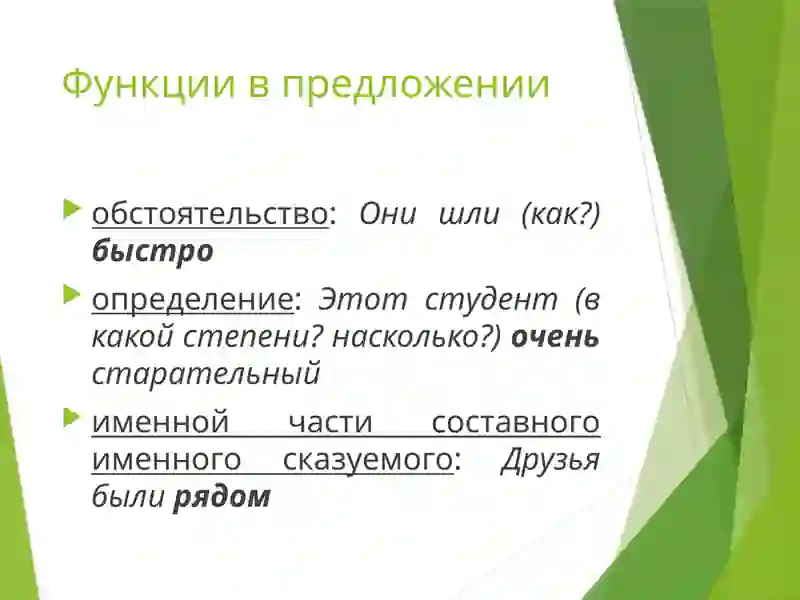 Функции в предложении

обстоятельство: Они шли (как?) быстро

определение: Этот студент (в какой степени? насколько?) очень старательный

именной части составного именного сказуемого: Друзья были рядом